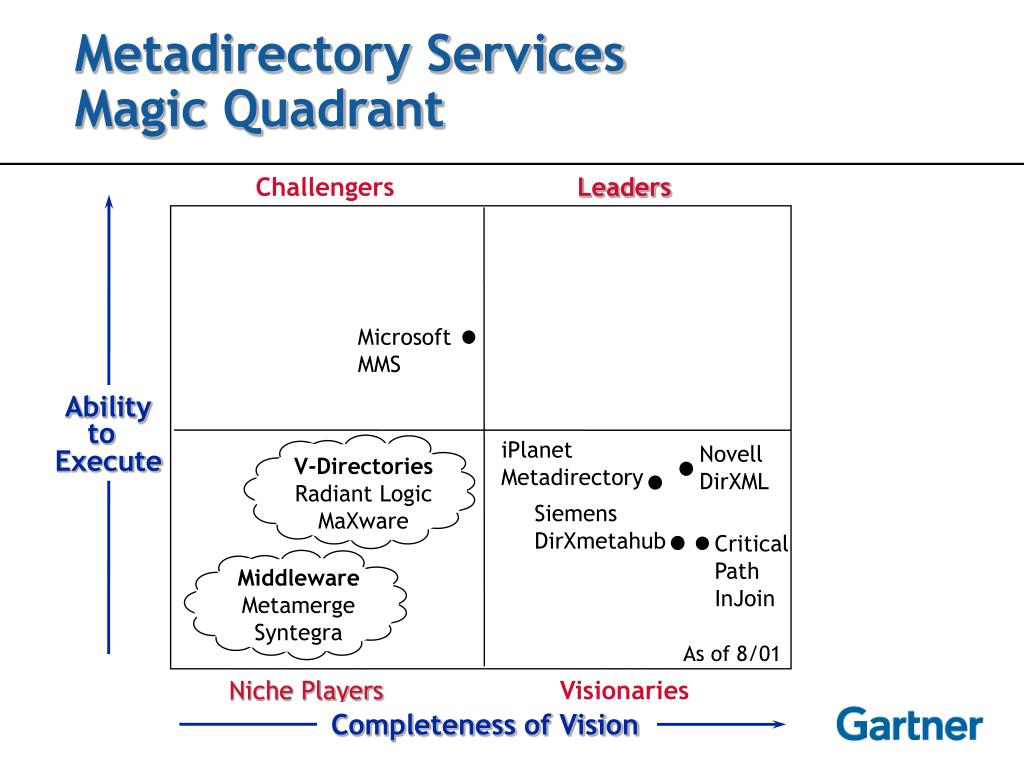 Metadirectory Services
Magic Quadrant

Challengers

Leaders

Ability to Execute

Microsoft MMS

V-Directories
Radiant Logic
MaXware

Middleware
Metamerge
Syntegra

iPlanet Metadirectory

Novell DirXML

Siemens DirXmetahub

Critical Path InJoin

As of 8/01

Niche Players

Visionaries

Completeness of Vision

Gartner